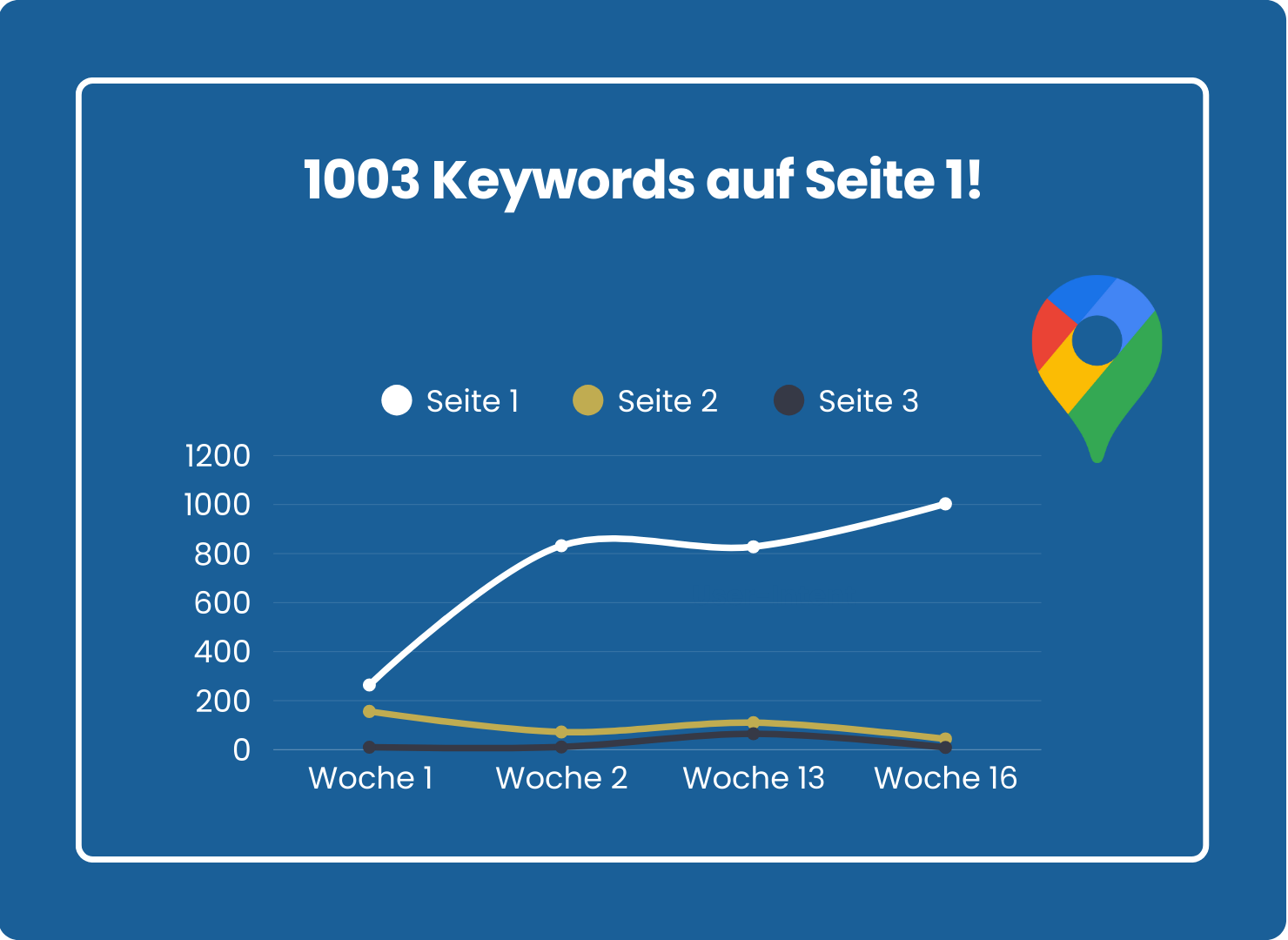 1003 Keywords auf Seite 1!

Seite 1 Seite 2 Seite 3

1200
1000
800
600
400
200
0

Woche 1 Woche 2 Woche 13 Woche 16